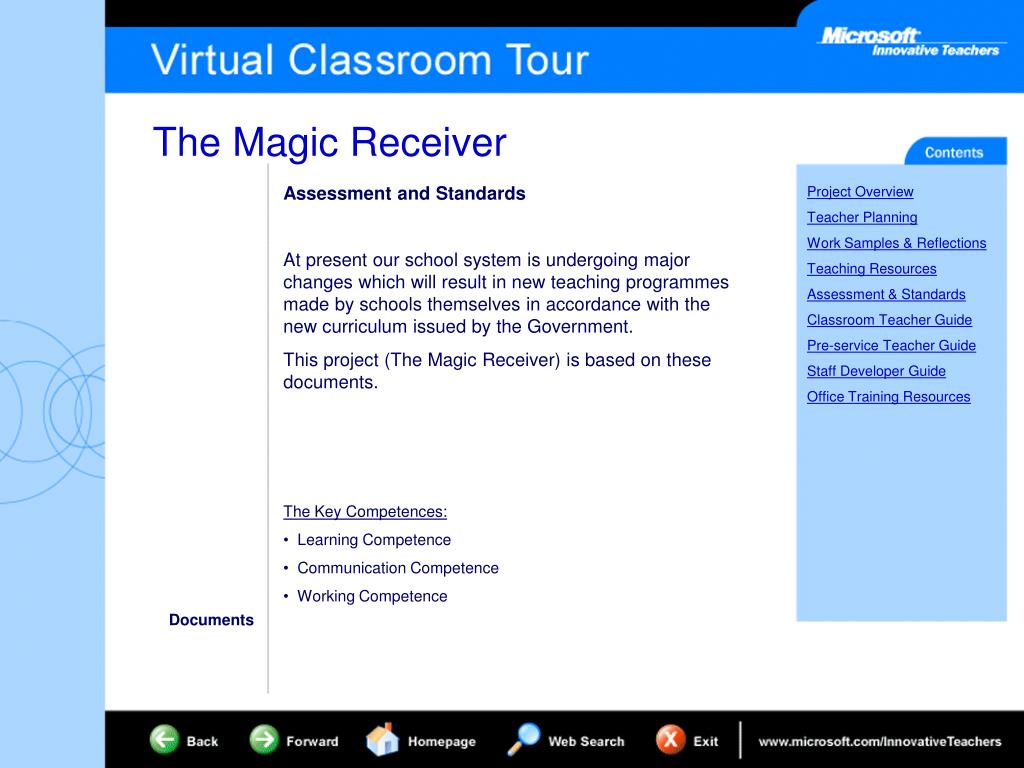 Virtual Classroom Tour

Microsoft Innovative Teachers

The Magic Receiver

Assessment and Standards

At present our school system is undergoing major changes which will result in new teaching programmes made by schools themselves in accordance with the new curriculum issued by the Government.

This project (The Magic Receiver) is based on these documents.

The Key Competences:

• Learning Competence
• Communication Competence
• Working Competence

Documents

Contents

Project Overview
Teacher Planning
Work Samples & Reflections
Teaching Resources
Assessment & Standards
Classroom Teacher Guide
Pre-service Teacher Guide
Staff Developer Guide
Office Training Resources

Back Forward Homepage Web Search Exit www.microsoft.com/InnovativeTeachers